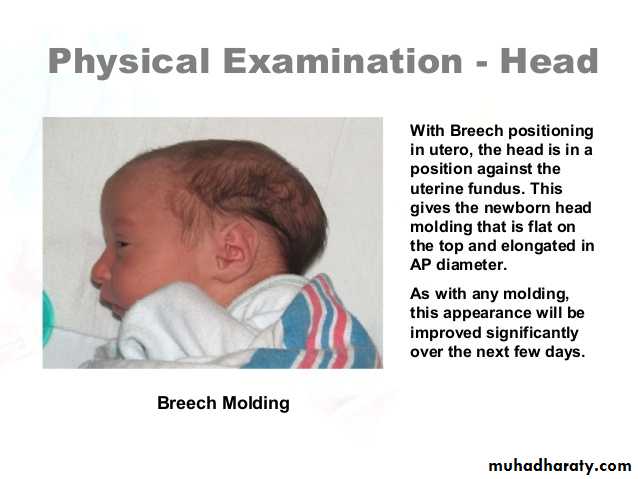 Physical Examination - Head

With Breech positioning in utero, the head is in a position against the uterine fundus. This gives the newborn head molding that is flat on the top and elongated in AP diameter.

As with any molding, this appearance will be improved significantly over the next few days.

Breech Molding

muhadharaty.com